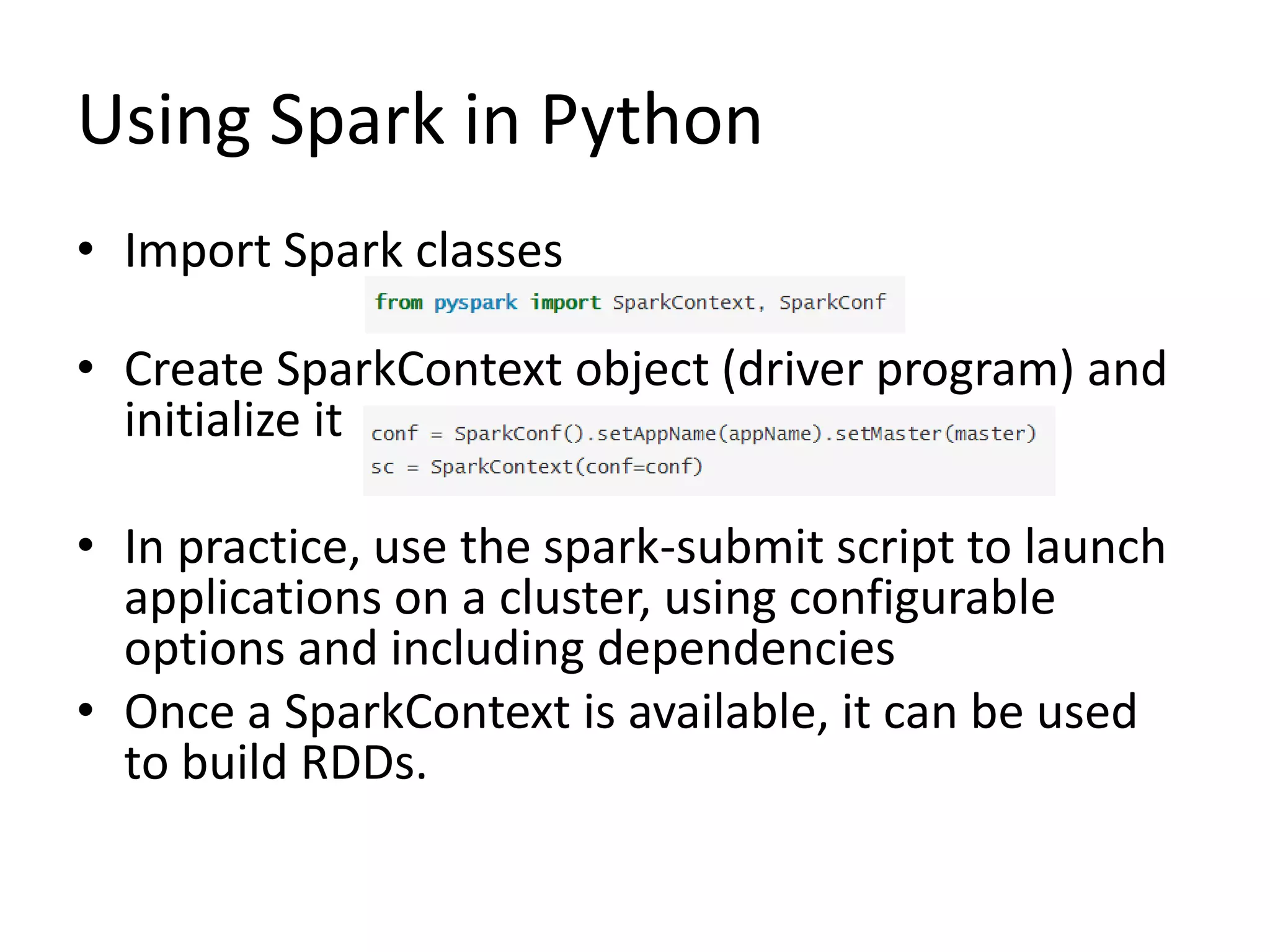 Using Spark in Python

• Import Spark classes

from pyspark import SparkContext, SparkConf

• Create SparkContext object (driver program) and initialize it

conf = SparkConf().setAppName(appName).setMaster(master)
sc = SparkContext(conf=conf)

• In practice, use the spark-submit script to launch applications on a cluster, using configurable options and including dependencies
• Once a SparkContext is available, it can be used to build RDDs.